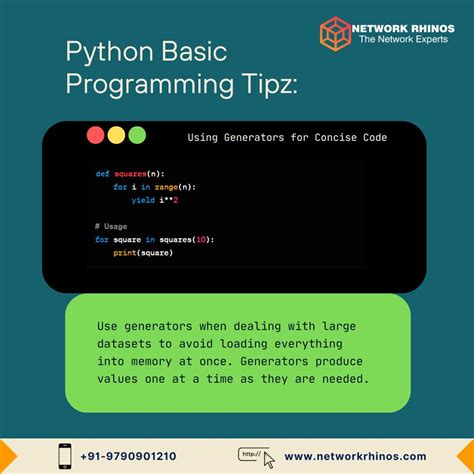 NETWORK RHINOS
The Network Experts

Python Basic Programming Tipz:

Using Generators for Concise Code

def squares(n):
    for i in range(n):
        yield i**2

# Usage
for square in squares(10):
    print(square)

Use generators when dealing with large datasets to avoid loading everything into memory at once. Generators produce values one at a time as they are needed.

+91-9790901210

http://

www.networkrhinos.com